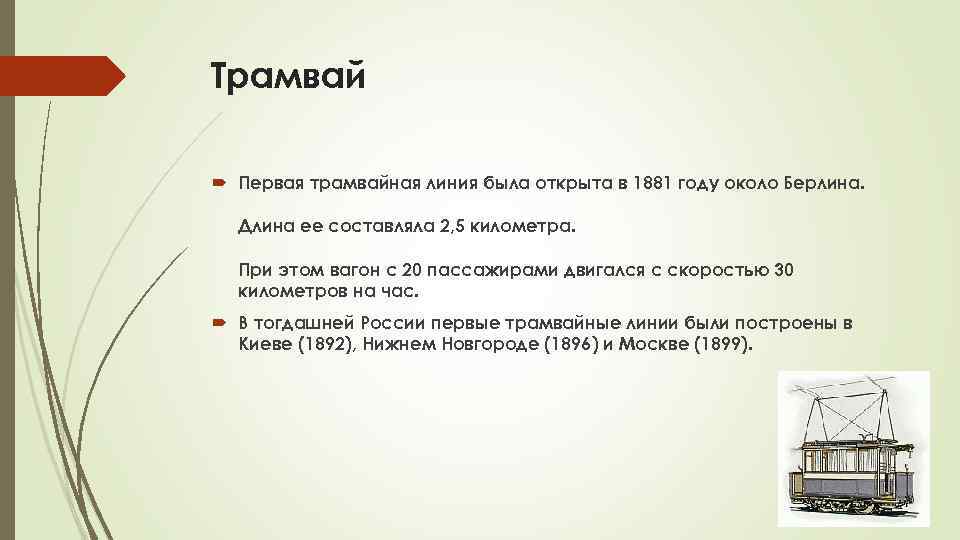 Трамвай

Первая трамвайная линия была открыта в 1881 году около Берлина.

Длина ее составляла 2,5 километра.

При этом вагон с 20 пассажирами двигался с скоростью 30 километров на час.

В тогдашней России первые трамвайные линии были построены в Киеве (1892), Нижнем Новгороде (1896) и Москве (1899).